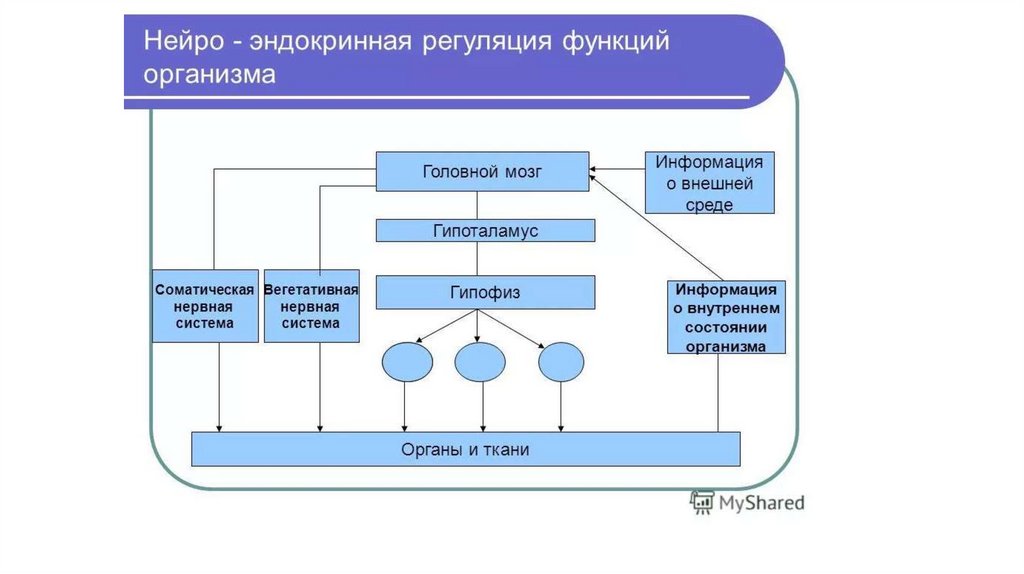 Нейро - эндокринная регуляция функций организма

Головной мозг

Информация о внешней среде

Гипоталамус

Соматическая нервная система

Вегетативная нервная система

Гипофиз

Информация о внутреннем состоянии организма

Органы и ткани

MyShared